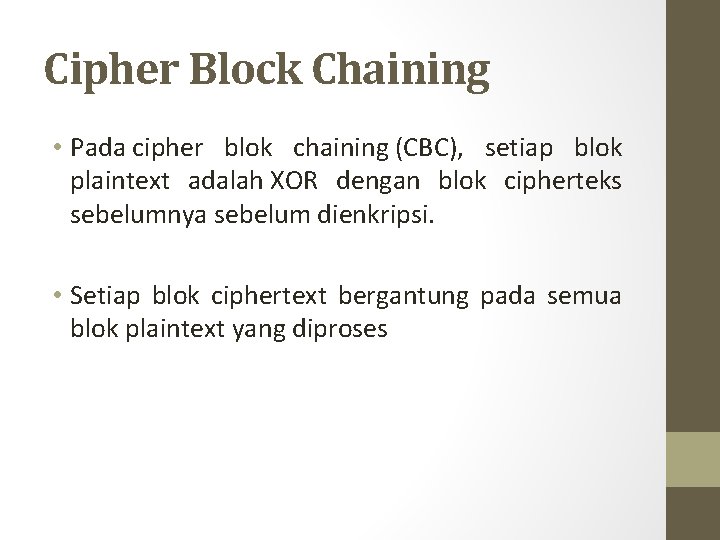 Cipher Block Chaining

• Pada cipher blok chaining (CBC), setiap blok plaintext adalah XOR dengan blok cipherteks sebelumnya sebelum dienkripsi.

• Setiap blok ciphertext bergantung pada semua blok plaintext yang diproses